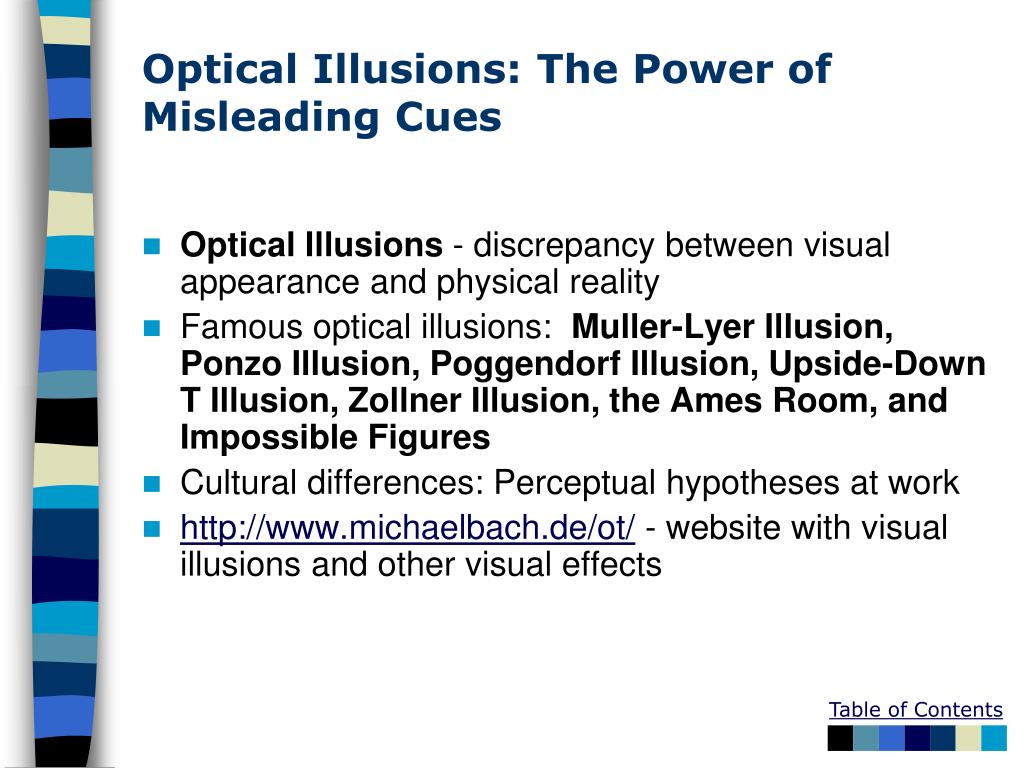 Optical Illusions: The Power of Misleading Cues

Optical Illusions - discrepancy between visual appearance and physical reality

Famous optical illusions: Muller-Lyer Illusion, Ponzo Illusion, Poggendorf Illusion, Upside-Down T Illusion, Zollner Illusion, the Ames Room, and Impossible Figures

Cultural differences: Perceptual hypotheses at work

http://www.michaelbach.de/ot/ - website with visual illusions and other visual effects

Table of Contents